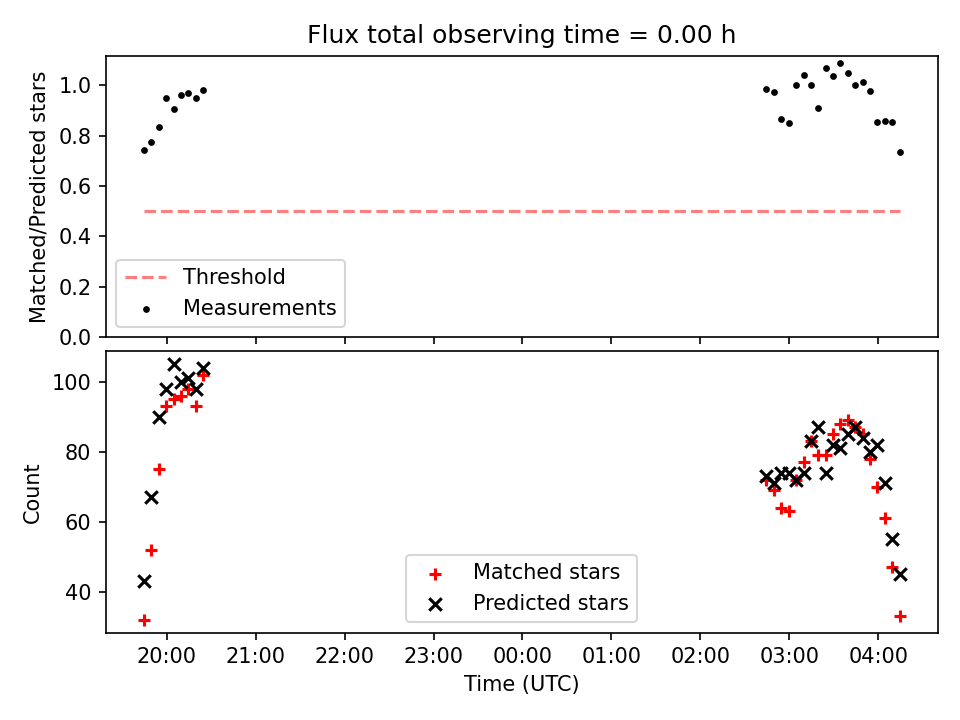 Flux total observing time = 0.00 h

Matched/Predicted stars

1.0
0.8
0.6
0.4
0.2
0.0

Threshold
Measurements

Count

100
80
60
40

Matched stars
Predicted stars

20:00 21:00 22:00 23:00 00:00 01:00 02:00 03:00 04:00

Time (UTC)